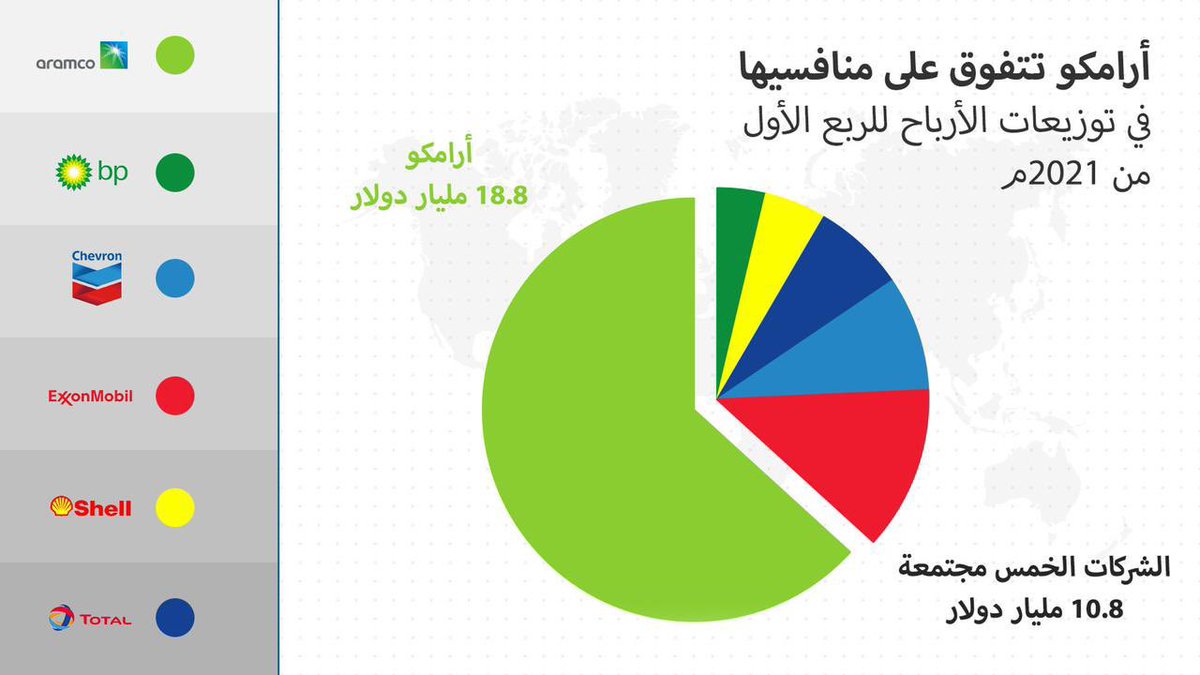 aramco

bp

Chevron

ExxonMobil

Shell

TOTAL

أرامكو تتفوق على منافسيها
في توزيعات الأرباح للربع الأول
من 2021م

أرامكو
18.8 مليار دولار

الشركات الخمس مجتمعة
10.8 مليار دولار